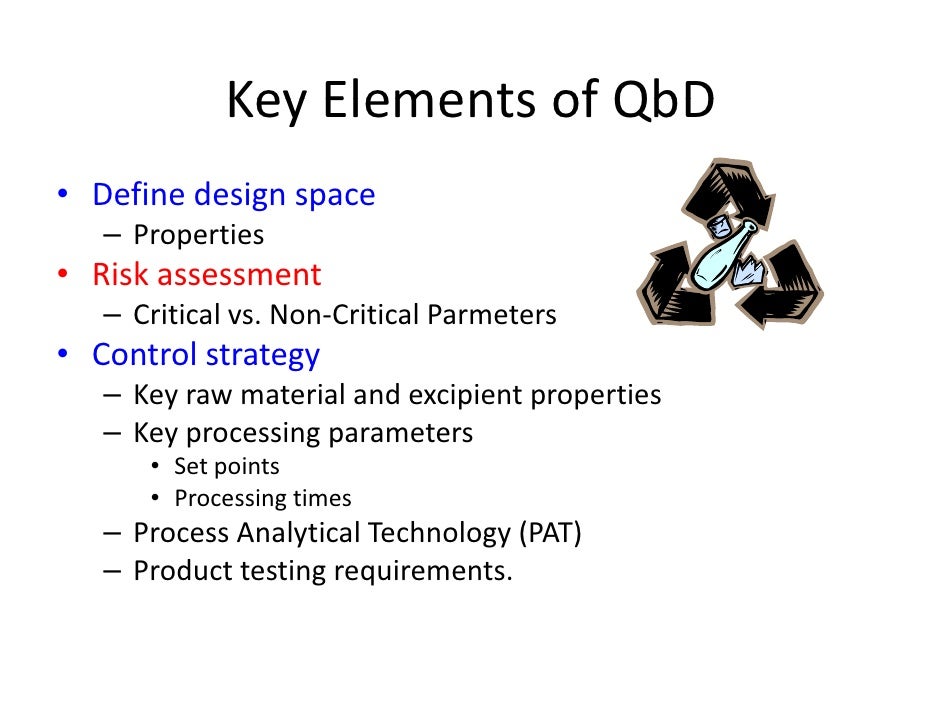 Key Elements of QbD

• Define design space
  – Properties
• Risk assessment
  – Critical vs. Non-Critical Parmeters
• Control strategy
  – Key raw material and excipient properties
  – Key processing parameters
    • Set points
    • Processing times
  – Process Analytical Technology (PAT)
  – Product testing requirements.